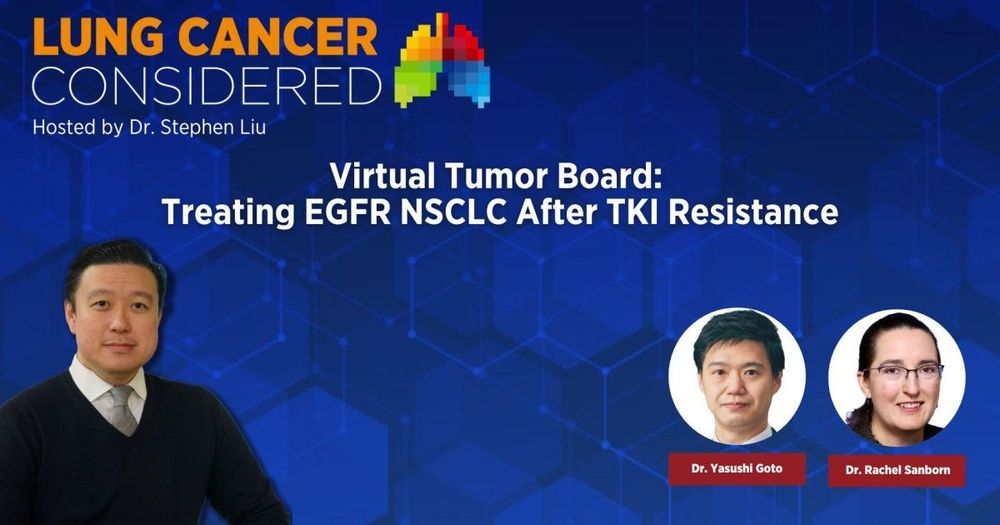 LUNG CANCER
CONSIDERED
Hosted by Dr. Stephen Liu

Virtual Tumor Board:
Treating EGFR NSCLC After TKI Resistance

Dr. Yasushi Goto

Dr. Rachel Sanborn